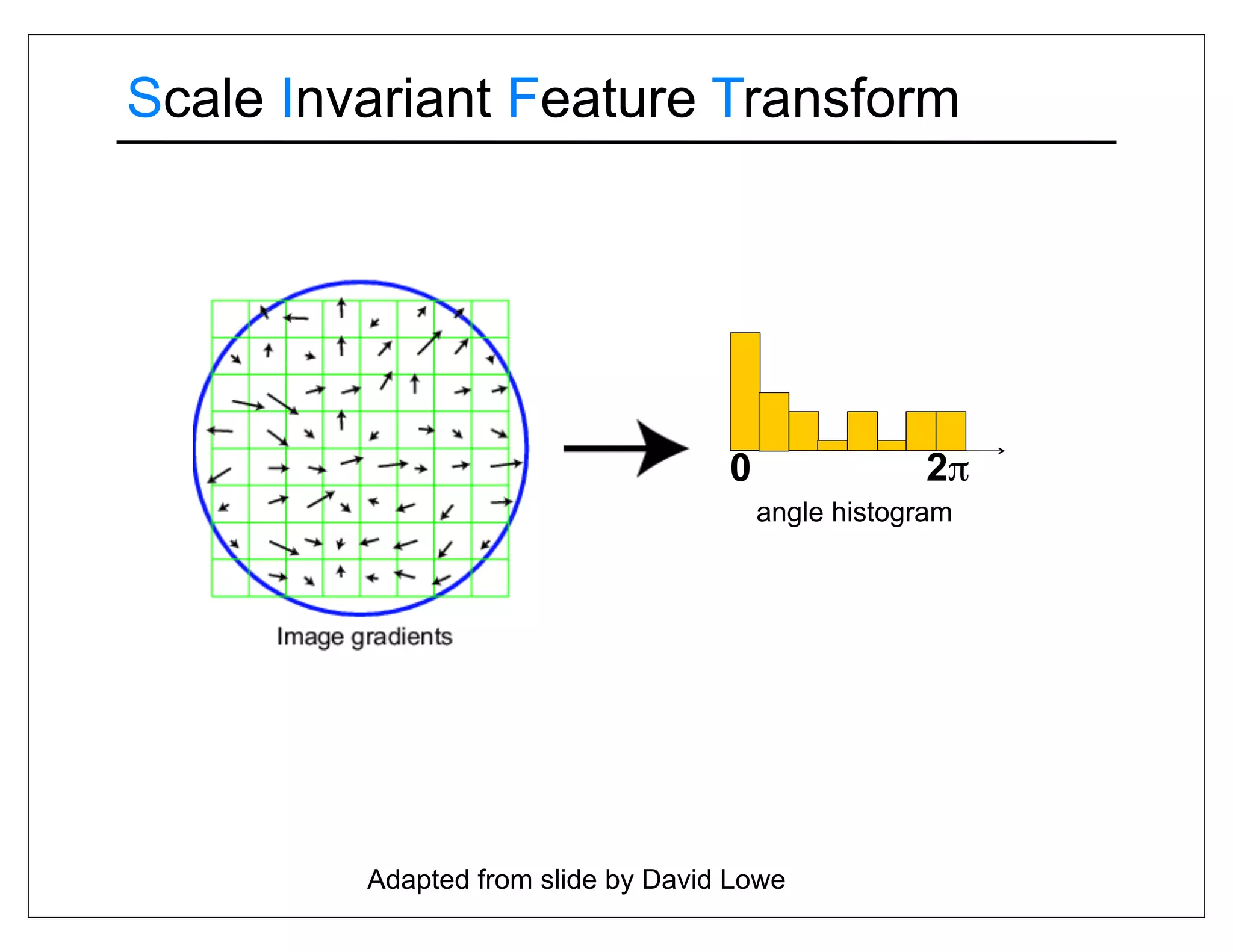 Scale Invariant Feature Transform

Image gradients

0

$2\pi$

angle histogram

Adapted from slide by David Lowe